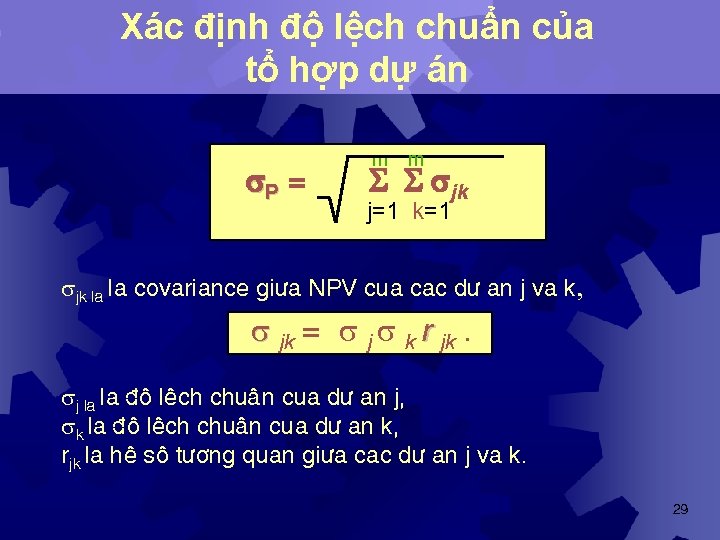 Xác định độ lệch chuẩn của tổ hợp dự án

$\sigma_P = \sqrt{\sum_{j=1}^{m} \sum_{k=1}^{m} \sigma_{jk}}$

$\sigma_{jk\ la}$ la covariance giưa NPV cua cac dư an j va k,

$\sigma_{jk} = \sigma_j \sigma_k r_{jk}$ .

$\sigma_{j\ la}$ la đô lêch chuân cua dư an j,
$\sigma_k$ la đô lêch chuân cua dư an k,
$r_{jk}$ la hê sô tương quan giưa cac dư an j va k.

29